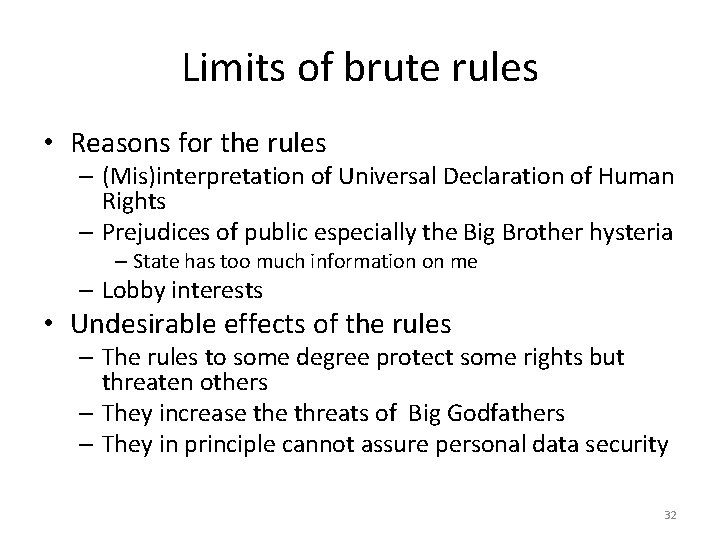 Limits of brute rules

• Reasons for the rules
– (Mis)interpretation of Universal Declaration of Human Rights
– Prejudices of public especially the Big Brother hysteria
– State has too much information on me
– Lobby interests
• Undesirable effects of the rules
– The rules to some degree protect some rights but threaten others
– They increase the threats of Big Godfathers
– They in principle cannot assure personal data security

32